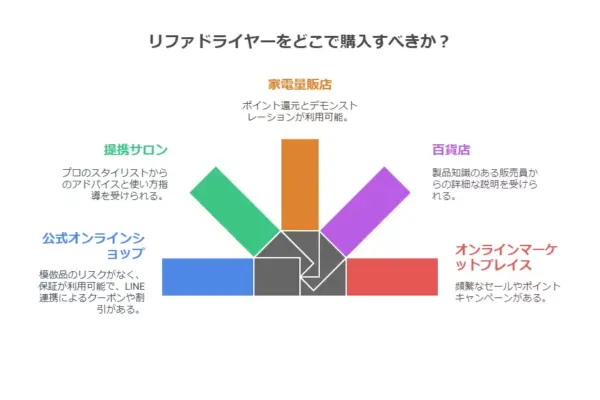 リファドライヤーをどこで購入すべきか？

家電量販店

ポイント還元とデモンストレーションが利用可能。

提携サロン

プロのスタイリストからのアドバイスと使い方指導を受けられる。

百貨店

製品知識のある販売員からの詳細な説明を受けられる。

公式オンラインショップ

模倣品のリスクがなく、保証が利用可能で、LINE連携によるクーポンや割引がある。

オンラインマーケットプレイス

頻繁なセールやポイントキャンペーンがある。